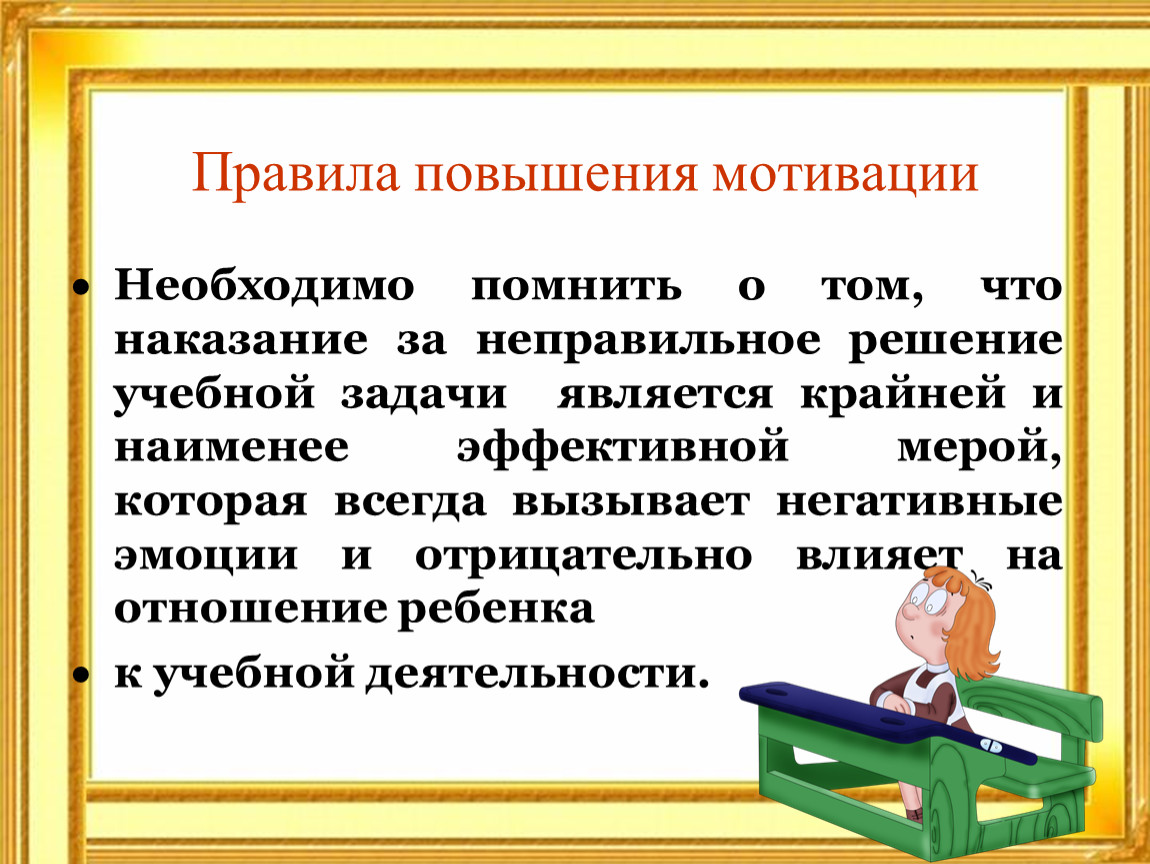 Правила повышения мотивации

• Необходимо помнить о том, что наказание за неправильное решение учебной задачи является крайней и наименее эффективной мерой, которая всегда вызывает негативные эмоции и отрицательно влияет на отношение ребенка

• к учебной деятельности.